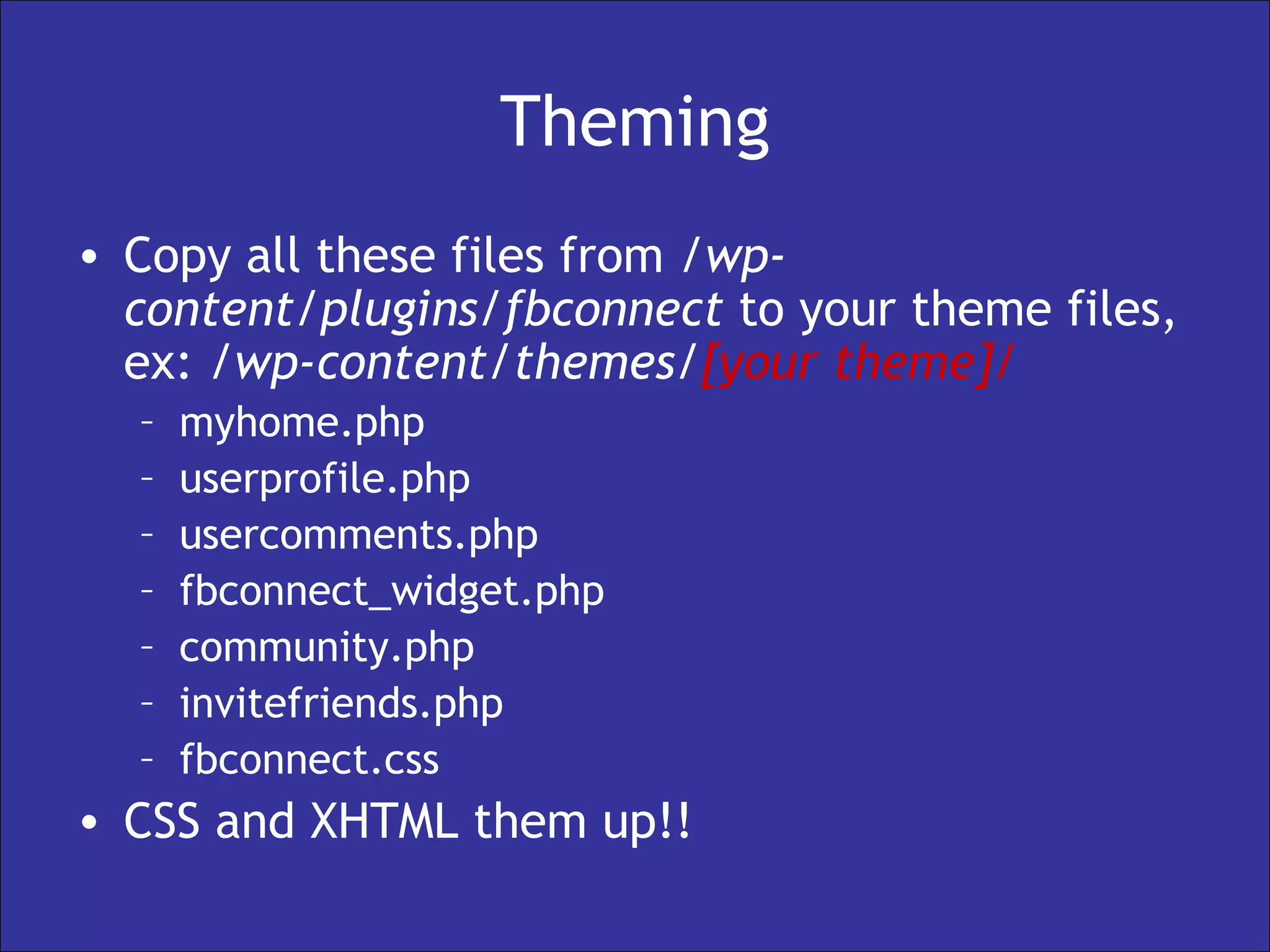 Theming

• Copy all these files from /wp-content/plugins/fbconnect to your theme files, ex: /wp-content/themes/[your theme]/
 – myhome.php
 – userprofile.php
 – usercomments.php
 – fbconnect_widget.php
 – community.php
 – invitefriends.php
 – fbconnect.css
• CSS and XHTML them up!!